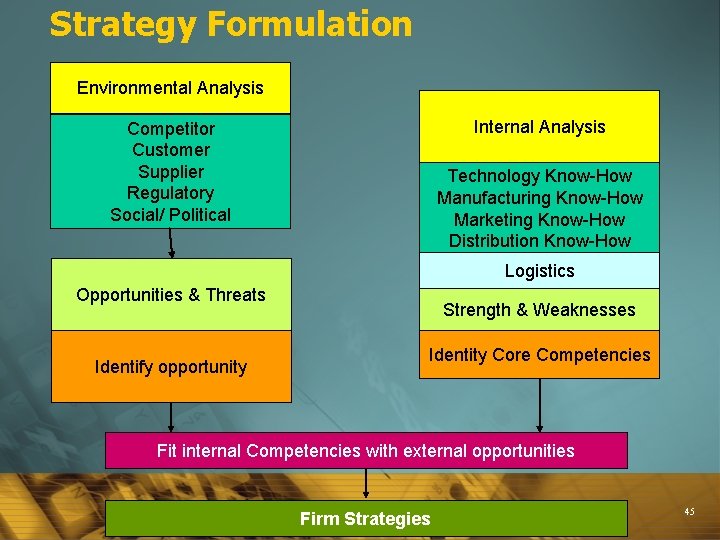 Strategy Formulation

Environmental Analysis

Competitor
Customer
Supplier
Regulatory
Social/ Political

Opportunities & Threats

Identify opportunity

Internal Analysis

Technology Know-How
Manufacturing Know-How
Marketing Know-How
Distribution Know-How

Logistics

Strength & Weaknesses

Identity Core Competencies

Fit internal Competencies with external opportunities

Firm Strategies

45